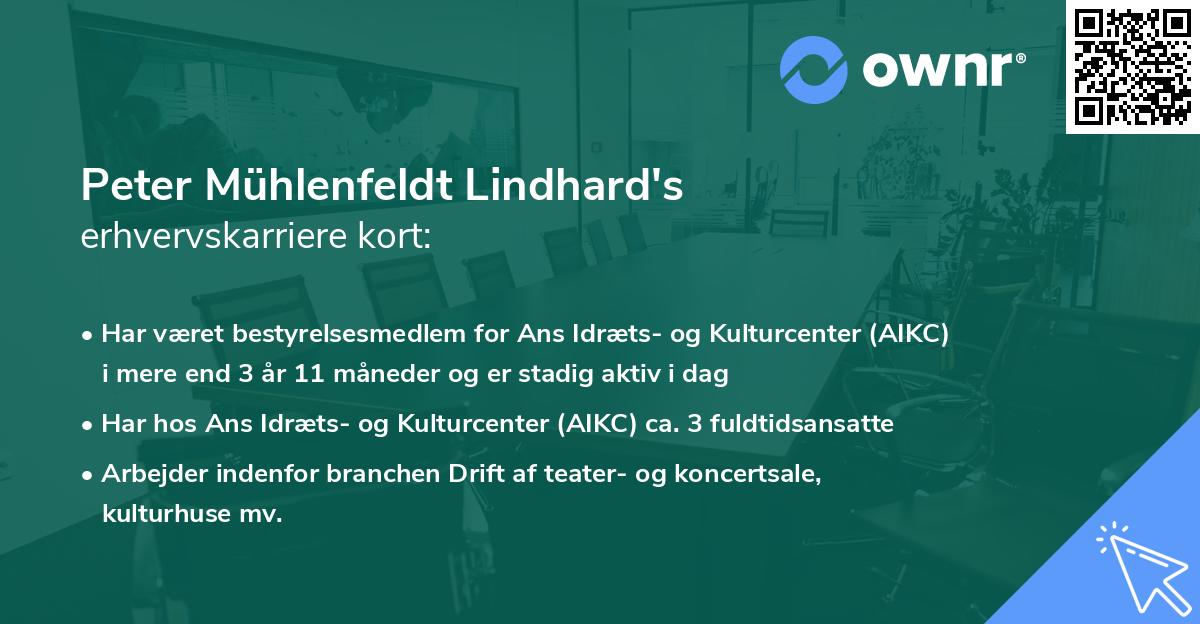 ownr®

Peter Mühlenfeldt Lindhard's
erhvervskarriere kort:

• Har været bestyrelsesmedlem for Ans Idræts- og Kulturcenter (AIKC) i mere end 3 år 11 måneder og er stadig aktiv i dag

• Har hos Ans Idræts- og Kulturcenter (AIKC) ca. 3 fuldtidsansatte

• Arbejder indenfor branchen Drift af teater- og koncertsale, kulturhuse mv.